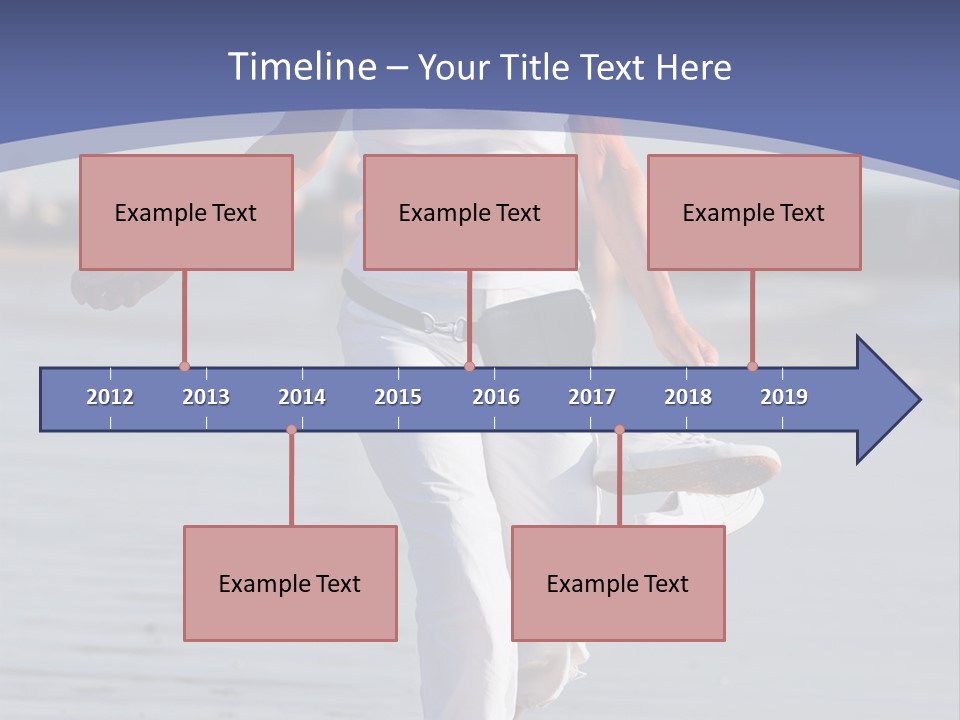 Timeline – Your Title Text Here

Example Text

Example Text

Example Text

2012 2013 2014 2015 2016 2017 2018 2019

Example Text

Example Text